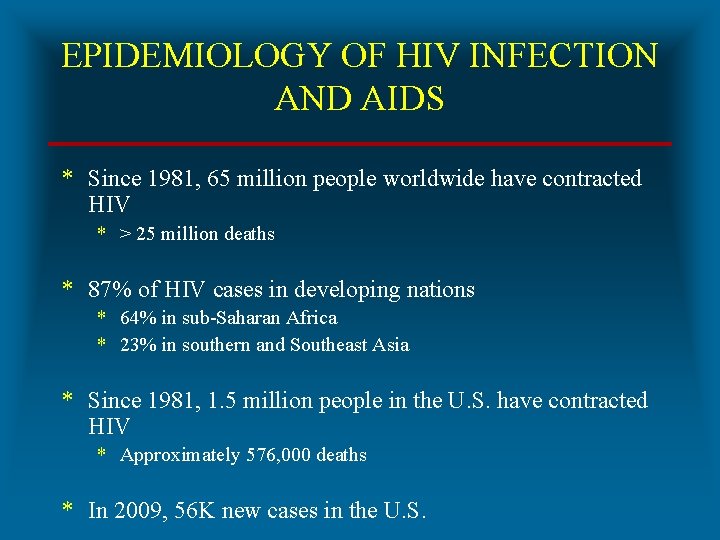 EPIDEMIOLOGY OF HIV INFECTION AND AIDS

* Since 1981, 65 million people worldwide have contracted HIV
  * > 25 million deaths

* 87% of HIV cases in developing nations
  * 64% in sub-Saharan Africa
  * 23% in southern and Southeast Asia

* Since 1981, 1.5 million people in the U.S. have contracted HIV
  * Approximately 576,000 deaths

* In 2009, 56K new cases in the U.S.